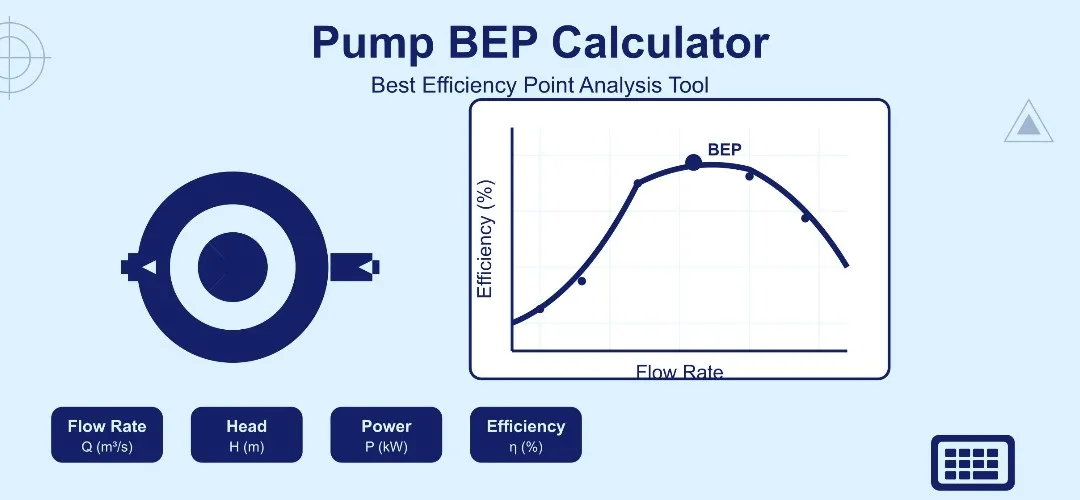 Pump BEP Calculator

Best Efficiency Point Analysis Tool

BEP

Efficiency (%)

Flow Rate

Flow Rate
Q (m³/s)

Head
H (m)

Power
P (kW)

Efficiency
η (%)